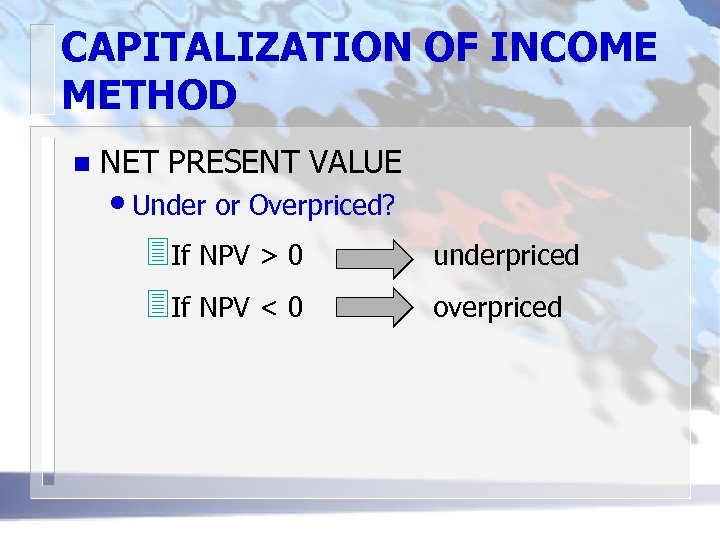 CAPITALIZATION OF INCOME METHOD

NET PRESENT VALUE

Under or Overpriced?

If NPV > 0 underpriced

If NPV < 0 overpriced